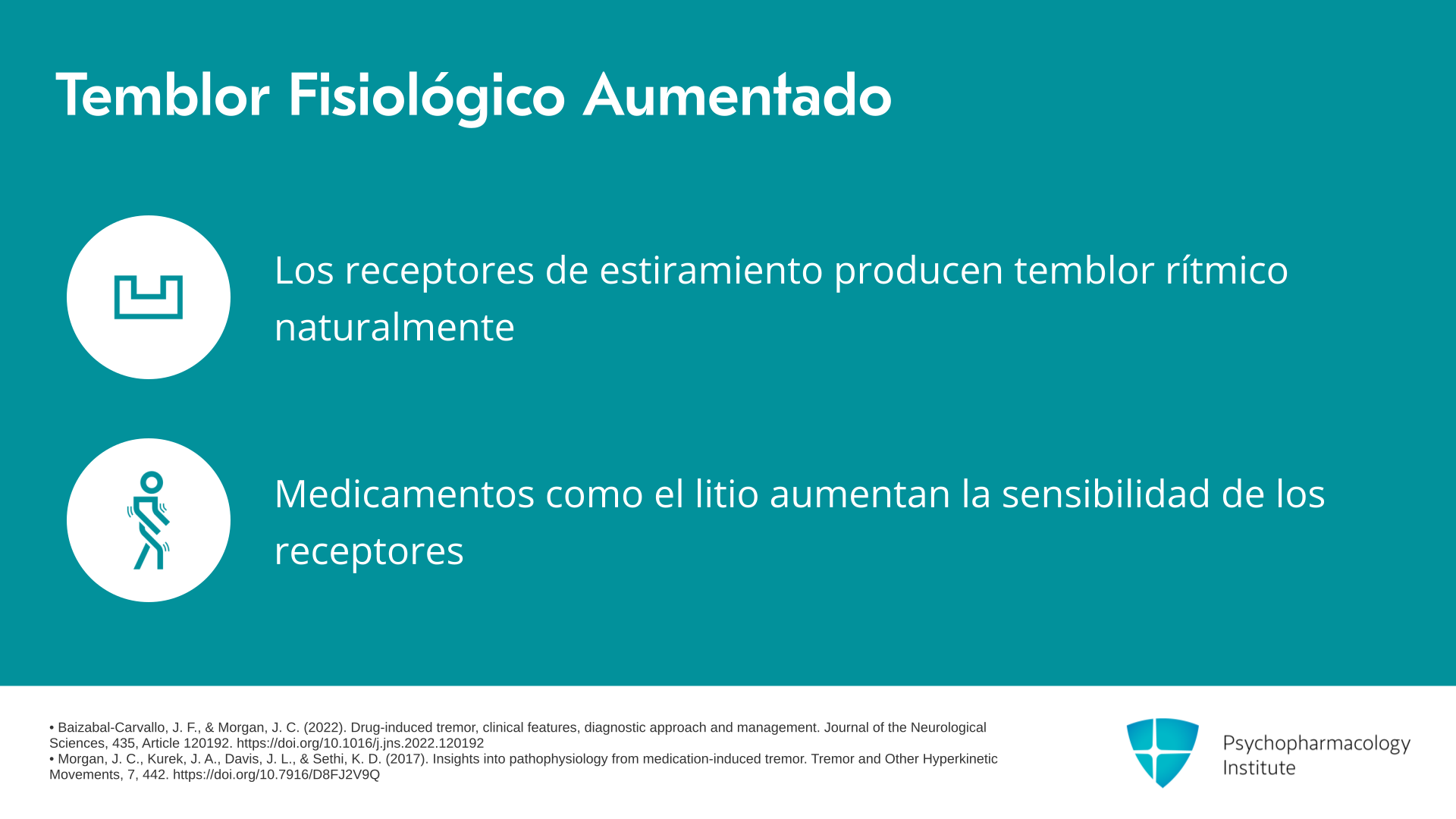 Temblor Fisiológico Aumentado

Los receptores de estiramiento producen temblor rítmico naturalmente

Medicamentos como el litio aumentan la sensibilidad de los receptores

• Baizabal-Carvallo, J. F., & Morgan, J. C. (2022). Drug-induced tremor, clinical features, diagnostic approach and management. Journal of the Neurological Sciences, 435, Article 120192. https://doi.org/10.1016/j.jns.2022.120192
• Morgan, J. C., Kurek, J. A., Davis, J. L., & Sethi, K. D. (2017). Insights into pathophysiology from medication-induced tremor. Tremor and Other Hyperkinetic Movements, 7, 442. https://doi.org/10.7916/D8FJ2V9Q

Psychopharmacology Institute